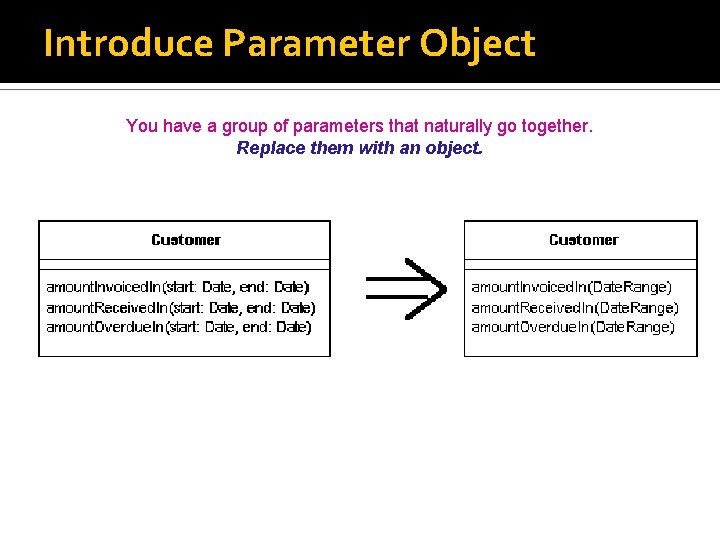 Introduce Parameter Object

You have a group of parameters that naturally go together.
Replace them with an object.

Customer

amountInvoicedIn(start: Date, end: Date)
amountReceivedIn(start: Date, end: Date)
amountOverdueIn(start: Date, end: Date)

Customer

amountInvoicedIn(DateRange)
amountReceivedIn(DateRange)
amountOverdueIn(DateRange)